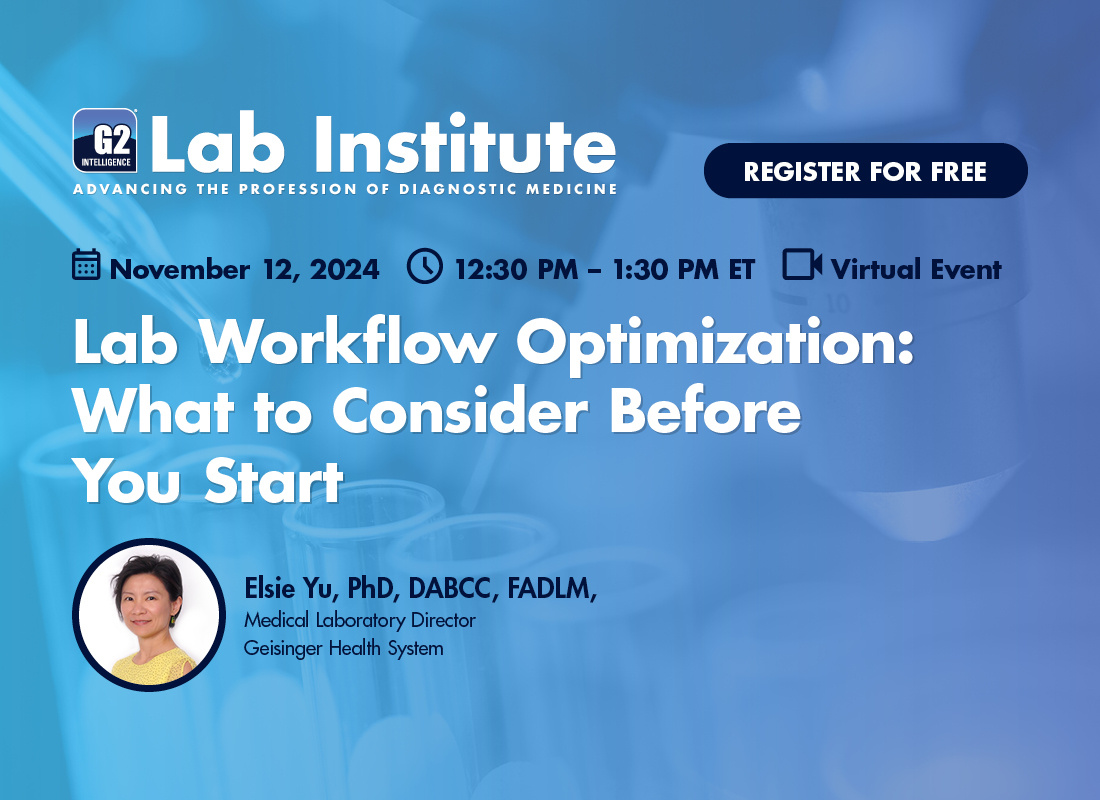 G2 INTELLIGENCE Lab Institute
ADVANCING THE PROFESSION OF DIAGNOSTIC MEDICINE

REGISTER FOR FREE

November 12, 2024 12:30 PM – 1:30 PM ET Virtual Event

Lab Workflow Optimization: What to Consider Before You Start

Elsie Yu, PhD, DABCC, FADLM,
Medical Laboratory Director
Geisinger Health System